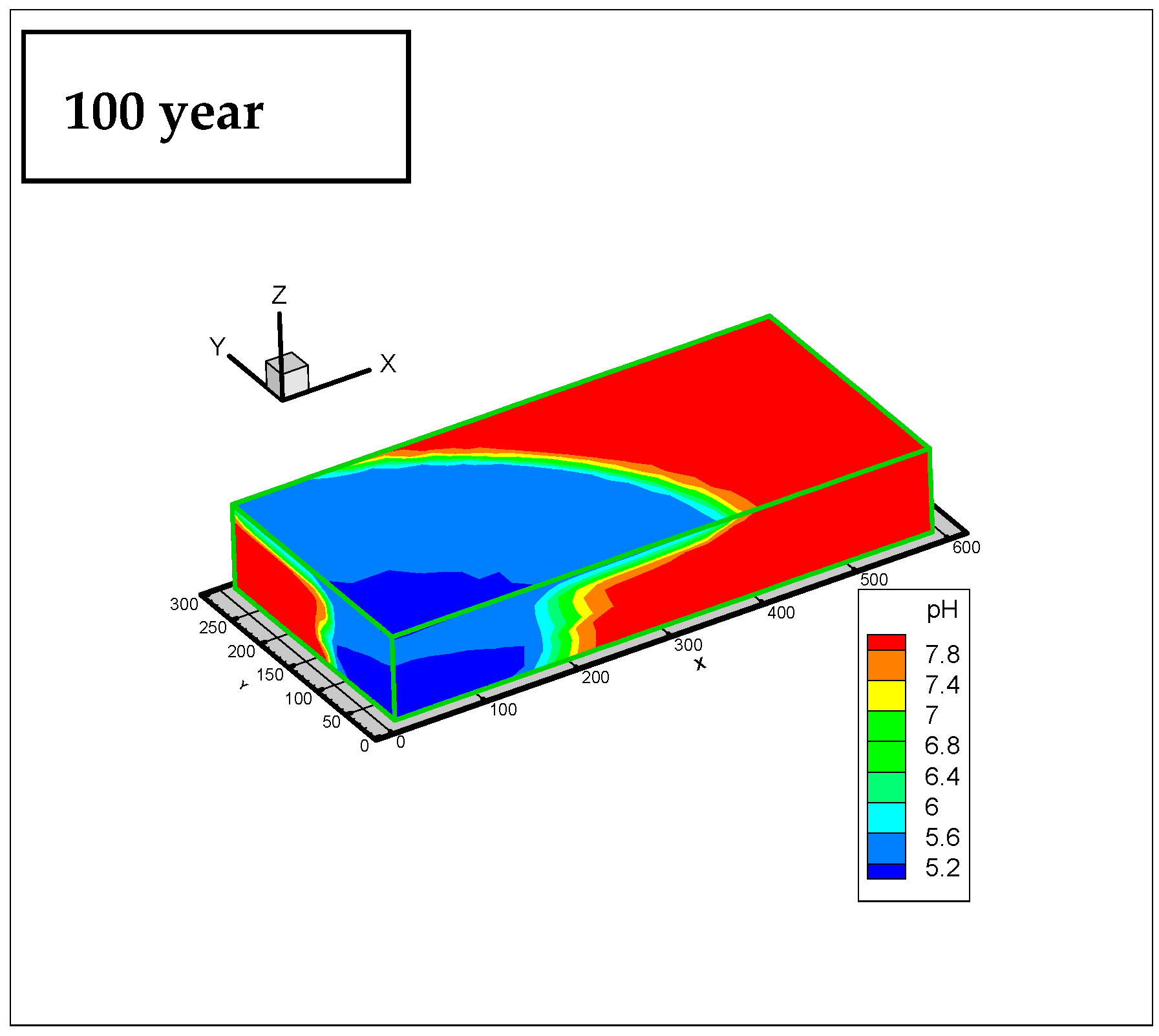 100 year

Z
Y
X

300
250
200
150
100
50
0
Y

0
100
200
300
400
500
600
X

pH
7.8
7.4
7
6.8
6.4
6
5.6
5.2